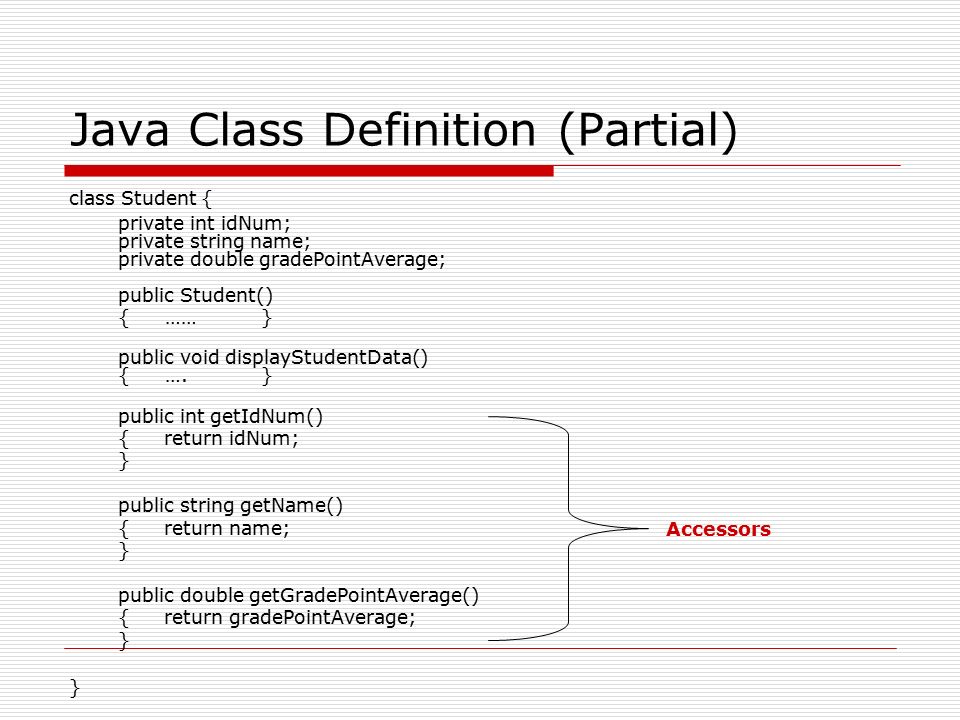 Java Class Definition (Partial)

class Student {
private int idNum;
private string name;
private double gradePointAverage;

public Student()
{ …… }

public void displayStudentData()
{ …. }

public int getIdNum()
{ return idNum;
}

public string getName()
{ return name;
}

public double getGradePointAverage()
{ return gradePointAverage;
}

}

Accessors